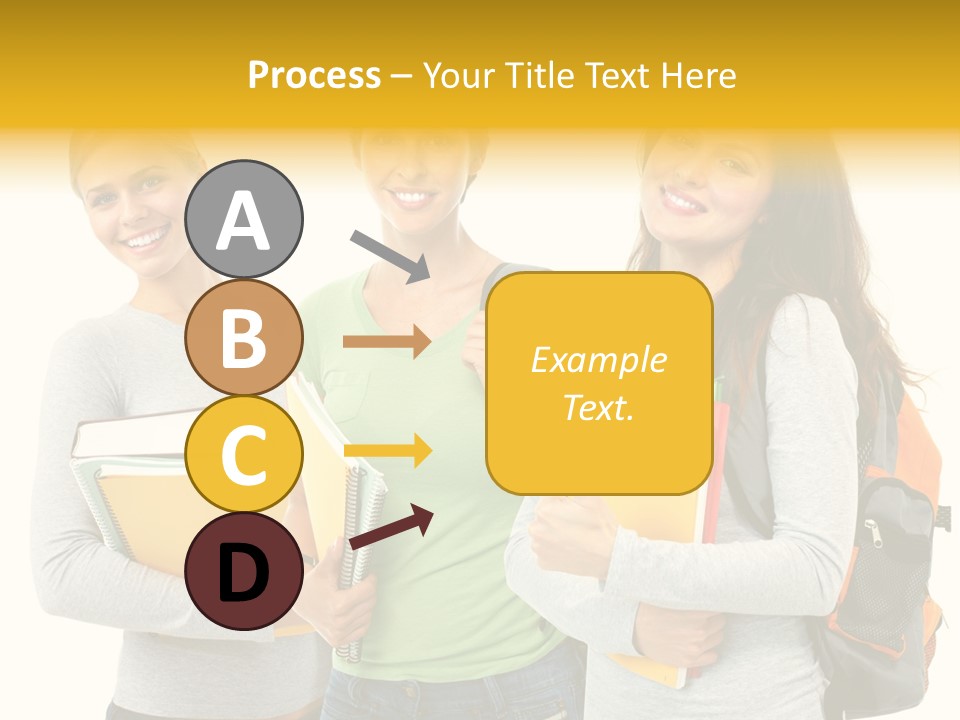 Process – Your Title Text Here

A

B

C

D

Example Text.